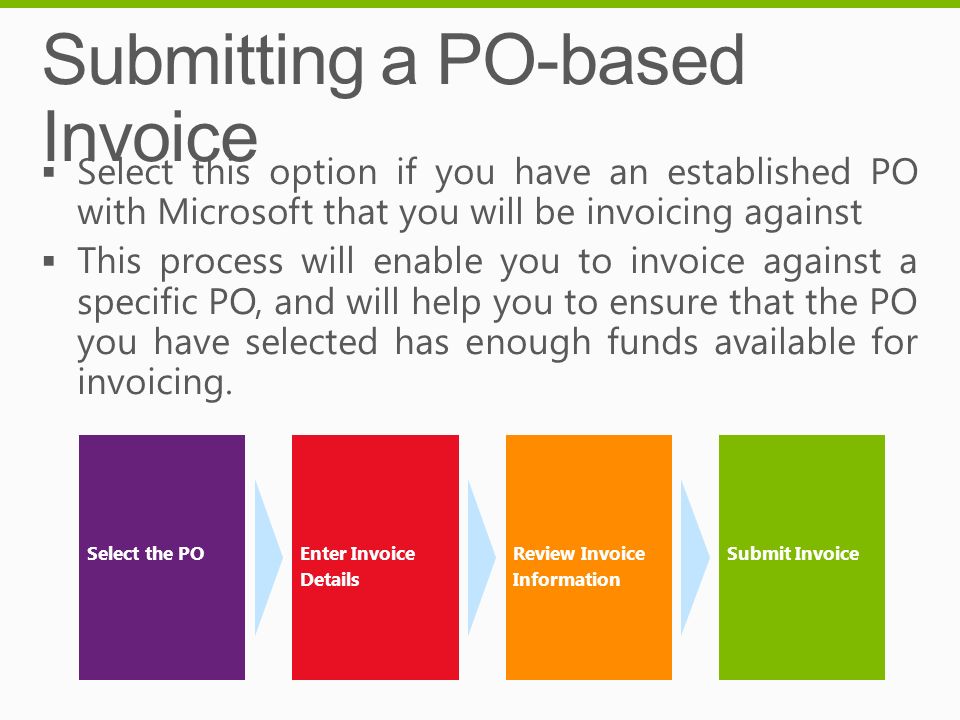 Submitting a PO-based Invoice

▪ Select this option if you have an established PO with Microsoft that you will be invoicing against

▪ This process will enable you to invoice against a specific PO, and will help you to ensure that the PO you have selected has enough funds available for invoicing.

Select the PO

Enter Invoice Details

Review Invoice Information

Submit Invoice